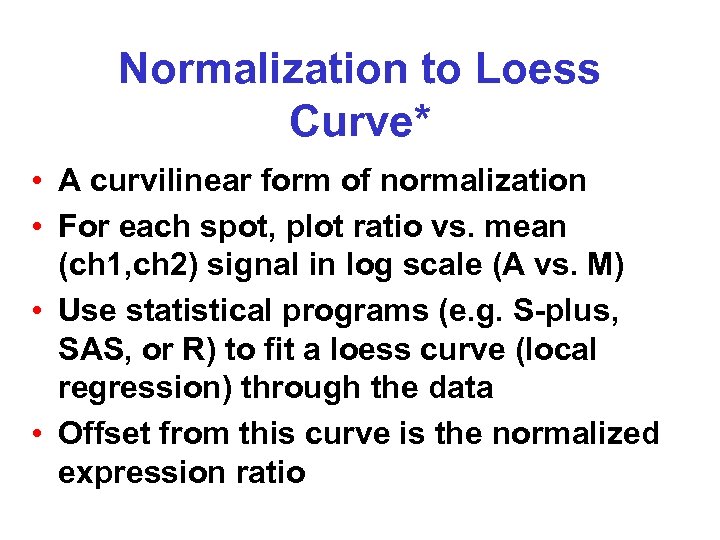 Normalization to Loess Curve*

• A curvilinear form of normalization
• For each spot, plot ratio vs. mean (ch1,ch2) signal in log scale (A vs. M)
• Use statistical programs (e.g. S-plus, SAS, or R) to fit a loess curve (local regression) through the data
• Offset from this curve is the normalized expression ratio